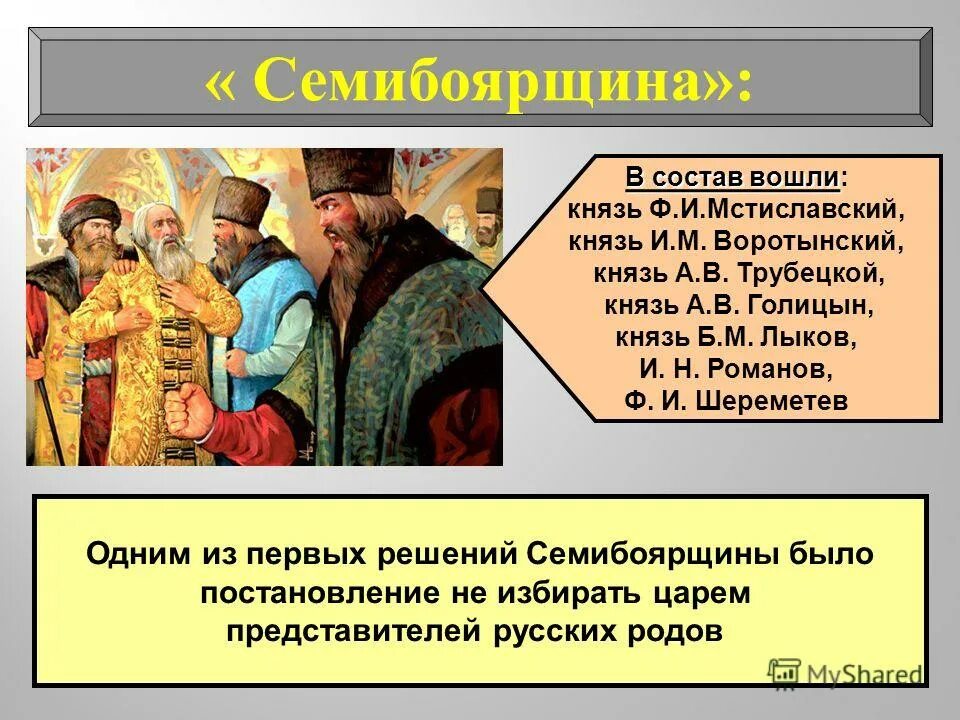 « Семибоярщина»:

В состав вошли:
князь Ф.И.Мстиславский,
князь И.М. Воротынский,
князь А.В. Трубецкой,
князь А.В. Голицын,
князь Б.М. Лыков,
И. Н. Романов,
Ф. И. Шереметев

Одним из первых решений Семибоярщины было постановление не избирать царем представителей русских родов

MyShared